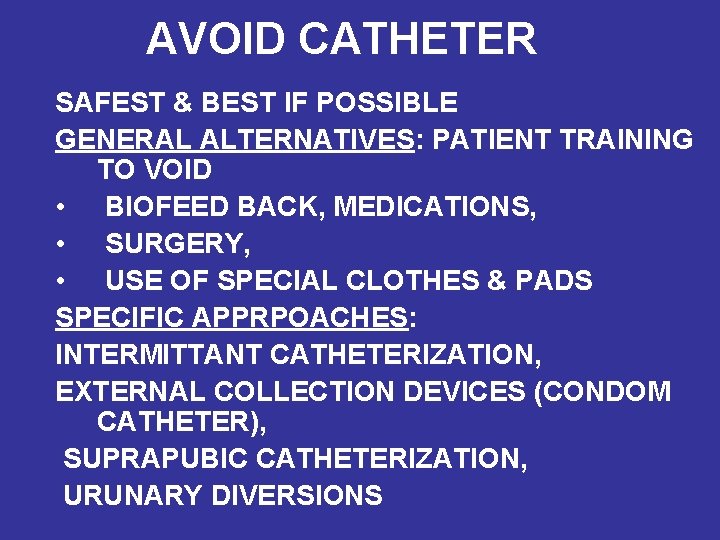 AVOID CATHETER

SAFEST & BEST IF POSSIBLE

GENERAL ALTERNATIVES: PATIENT TRAINING TO VOID

• BIOFEED BACK, MEDICATIONS,
• SURGERY,
• USE OF SPECIAL CLOTHES & PADS

SPECIFIC APPRPOACHES:

INTERMITTANT CATHETERIZATION,

EXTERNAL COLLECTION DEVICES (CONDOM CATHETER),

SUPRAPUBIC CATHETERIZATION,

URUNARY DIVERSIONS